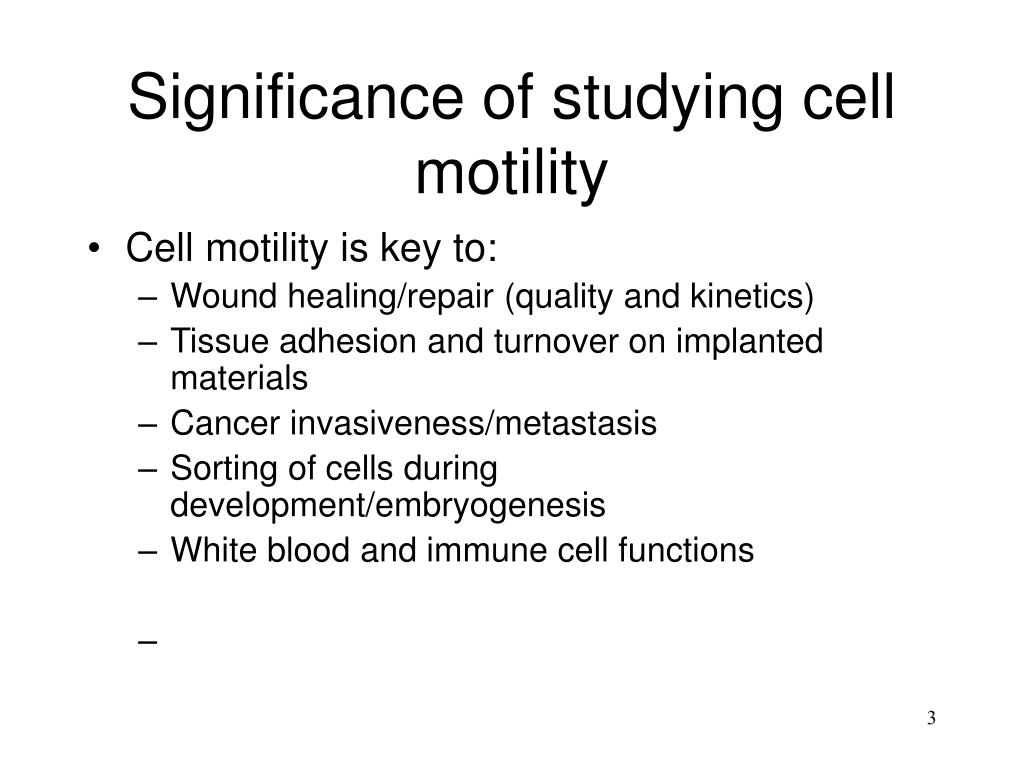 Significance of studying cell motility

• Cell motility is key to:
  – Wound healing/repair (quality and kinetics)
  – Tissue adhesion and turnover on implanted materials
  – Cancer invasiveness/metastasis
  – Sorting of cells during development/embryogenesis
  – White blood and immune cell functions

  –

3